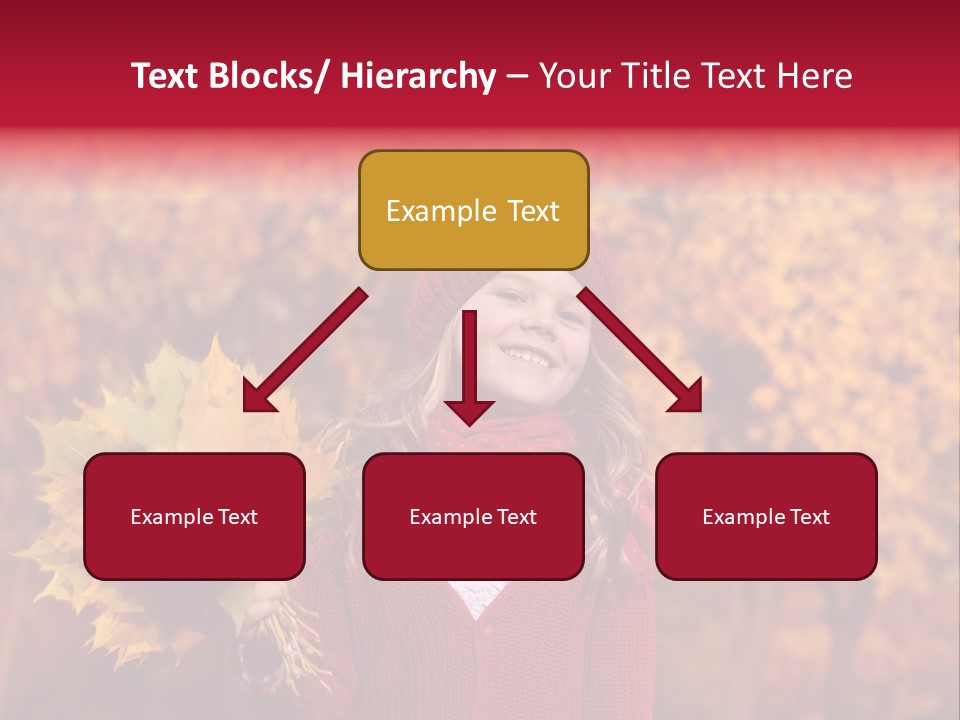 Text Blocks/ Hierarchy – Your Title Text Here

Example Text

Example Text

Example Text

Example Text